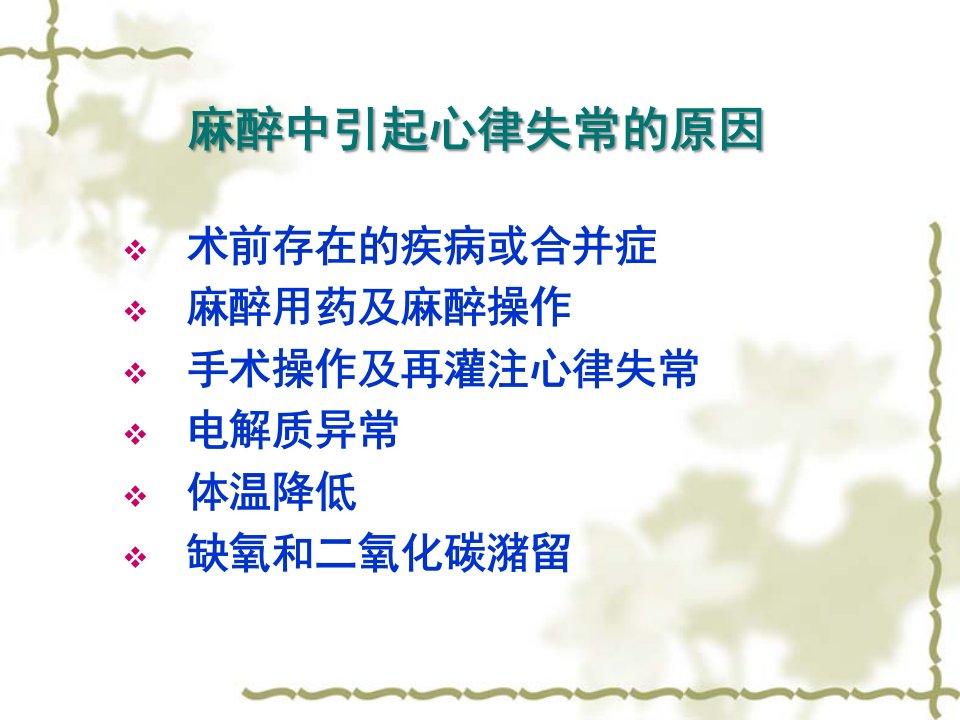 麻醉中引起心律失常的原因

❖ 术前存在的疾病或合并症
❖ 麻醉用药及麻醉操作
❖ 手术操作及再灌注心律失常
❖ 电解质异常
❖ 体温降低
❖ 缺氧和二氧化碳潴留